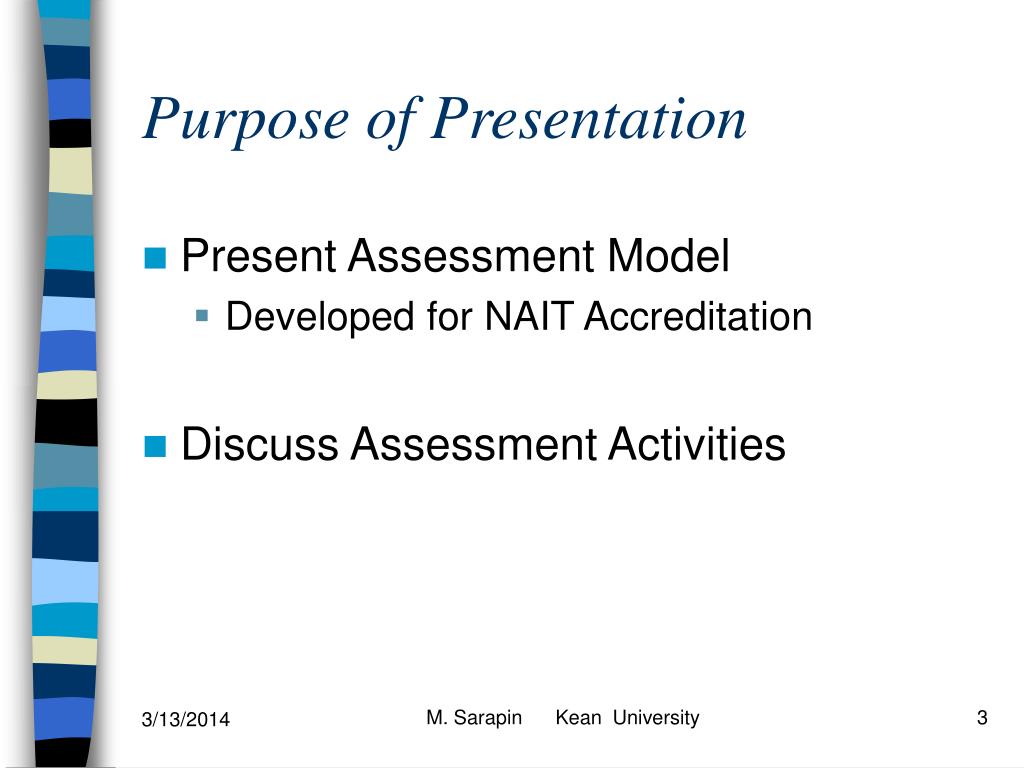 Purpose of Presentation

Present Assessment Model
Developed for NAIT Accreditation

Discuss Assessment Activities

3/13/2014

M. Sarapin Kean University

3